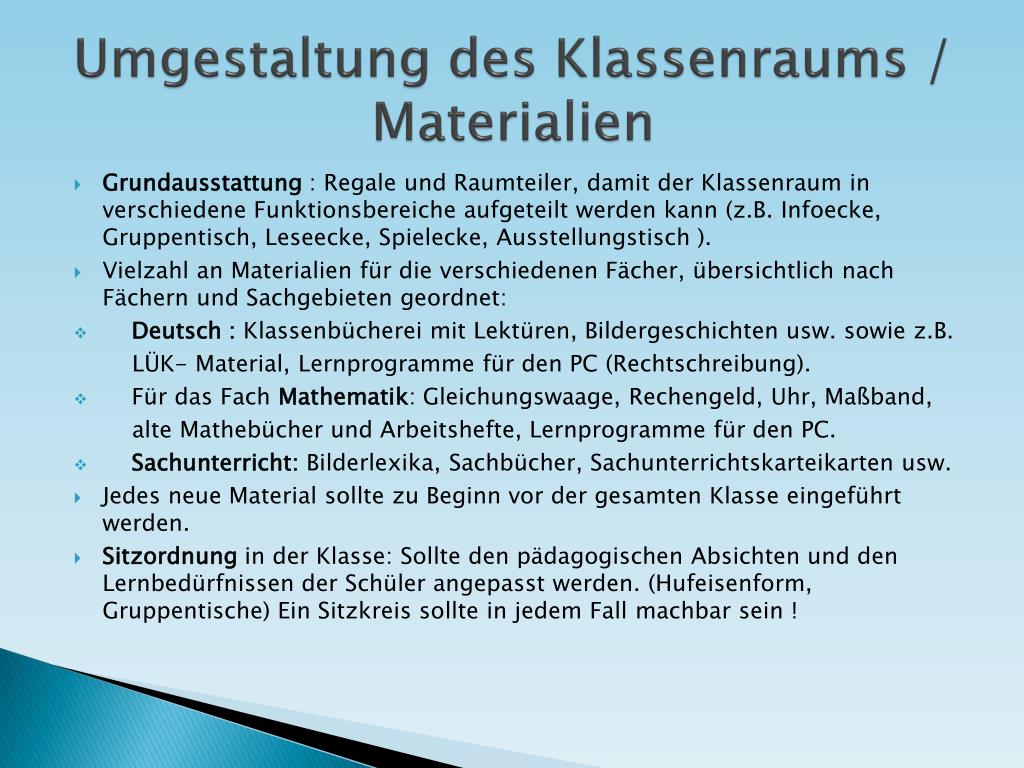 Umgestaltung des Klassenraums / Materialien

Grundausstattung : Regale und Raumteiler, damit der Klassenraum in verschiedene Funktionsbereiche aufgeteilt werden kann (z.B. Infoecke, Gruppentisch, Leseecke, Spielecke, Ausstellungstisch ).

Vielzahl an Materialien für die verschiedenen Fächer, übersichtlich nach Fächern und Sachgebieten geordnet:

Deutsch : Klassenbücherei mit Lektüren, Bildergeschichten usw. sowie z.B. LÜK- Material, Lernprogramme für den PC (Rechtschreibung).

Für das Fach Mathematik: Gleichungswaage, Rechengeld, Uhr, Maßband, alte Mathebücher und Arbeitshefte, Lernprogramme für den PC.

Sachunterricht: Bilderlexika, Sachbücher, Sachunterrichtskarteikarten usw.

Jedes neue Material sollte zu Beginn vor der gesamten Klasse eingeführt werden.

Sitzordnung in der Klasse: Sollte den pädagogischen Absichten und den Lernbedürfnissen der Schüler angepasst werden. (Hufeisenform, Gruppentische) Ein Sitzkreis sollte in jedem Fall machbar sein !